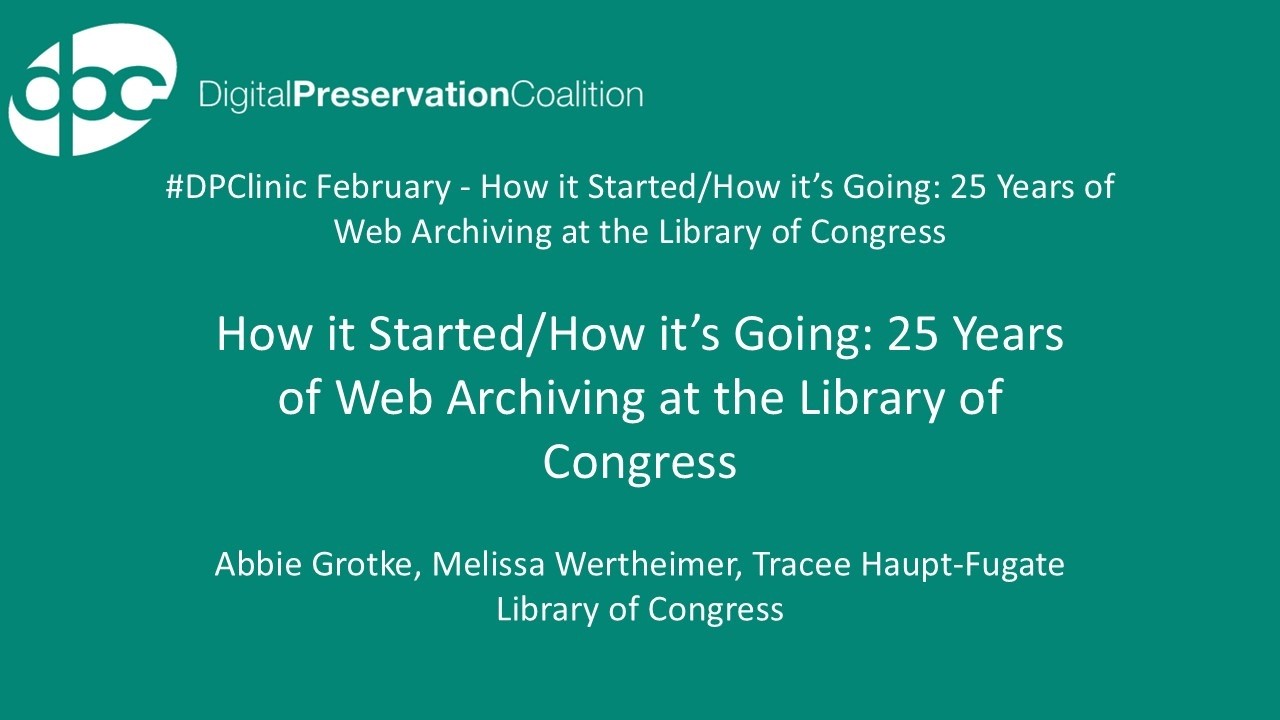 dpc DigitalPreservationCoalition

#DPClinic February - How it Started/How it's Going: 25 Years of Web Archiving at the Library of Congress

How it Started/How it's Going: 25 Years of Web Archiving at the Library of Congress

Abbie Grotke, Melissa Wertheimer, Tracee Haupt-Fugate
Library of Congress